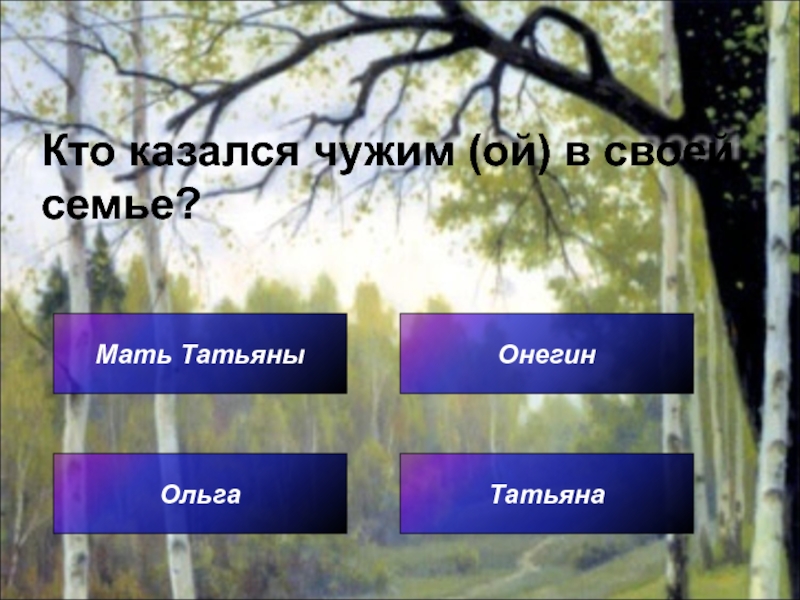 Кто казался чужим (ой) в своей семье?

Мать Татьяны

Онегин

Ольга

Татьяна